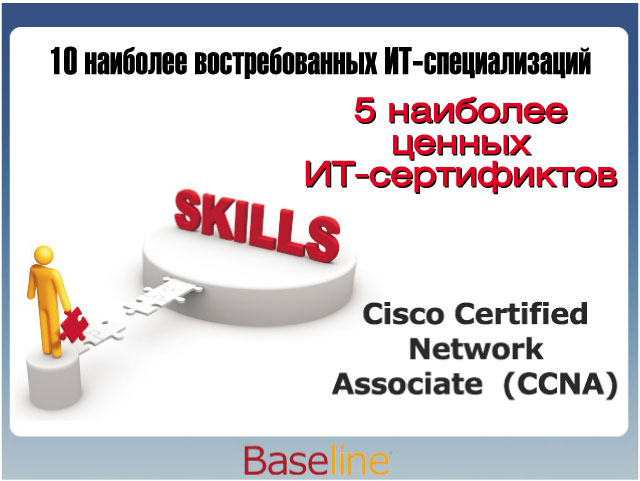 10 наиболее востребованных ИТ-специализаций

5 наиболее ценных ИТ-сертификтов

SKILLS

Cisco Certified Network Associate (CCNA)

Baseline